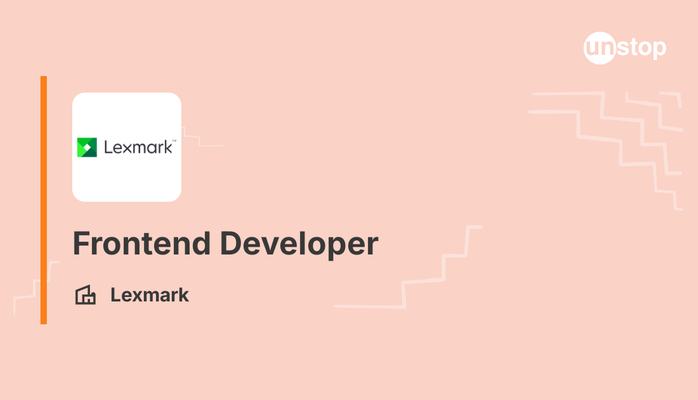 unstop

Lexmark™

Frontend Developer

Lexmark